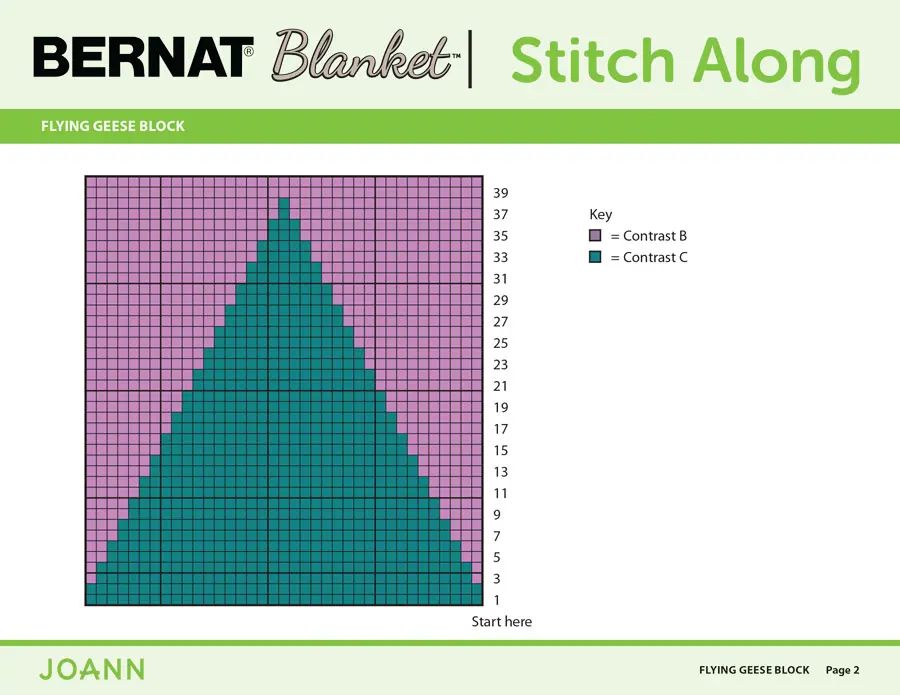 BERNAT® Blanket™ | Stitch Along

FLYING GEESE BLOCK

39
37
35
33
31
29
27
25
23
21
19
17
15
13
11
9
7
5
3
1
Start here

Key
= Contrast B
= Contrast C

JOANN

FLYING GEESE BLOCK Page 2